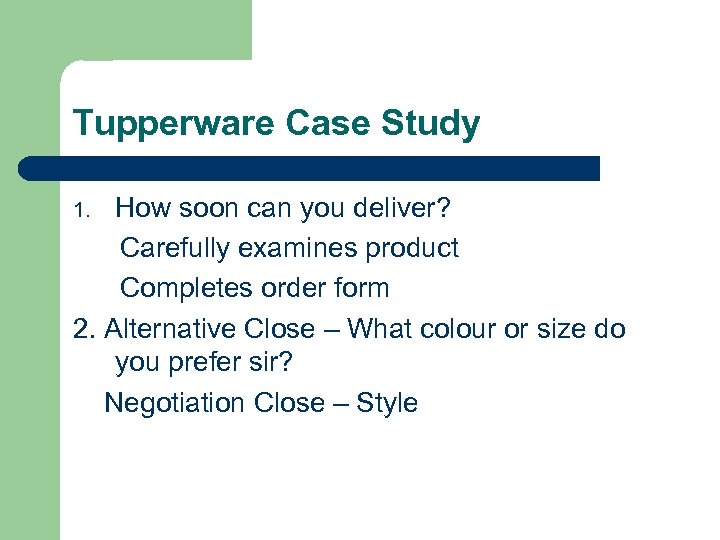 Tupperware Case Study

1. How soon can you deliver?
Carefully examines product
Completes order form

2. Alternative Close – What colour or size do you prefer sir?
Negotiation Close – Style